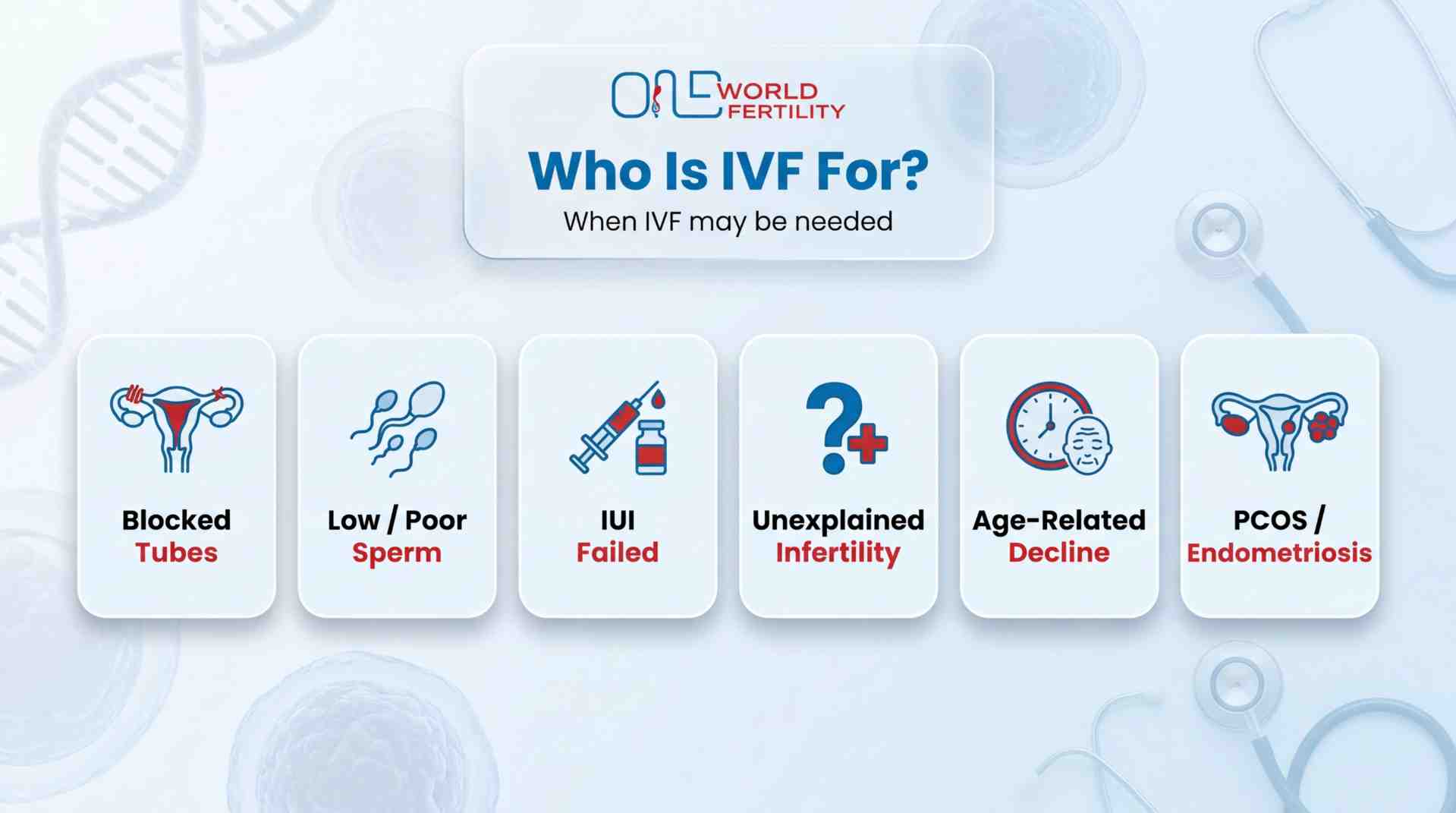 ONE WORLD FERTILITY

Who Is IVF For?

When IVF may be needed

Blocked Tubes

Low / Poor Sperm

IUI Failed

Unexplained Infertility

Age-Related Decline

PCOS / Endometriosis